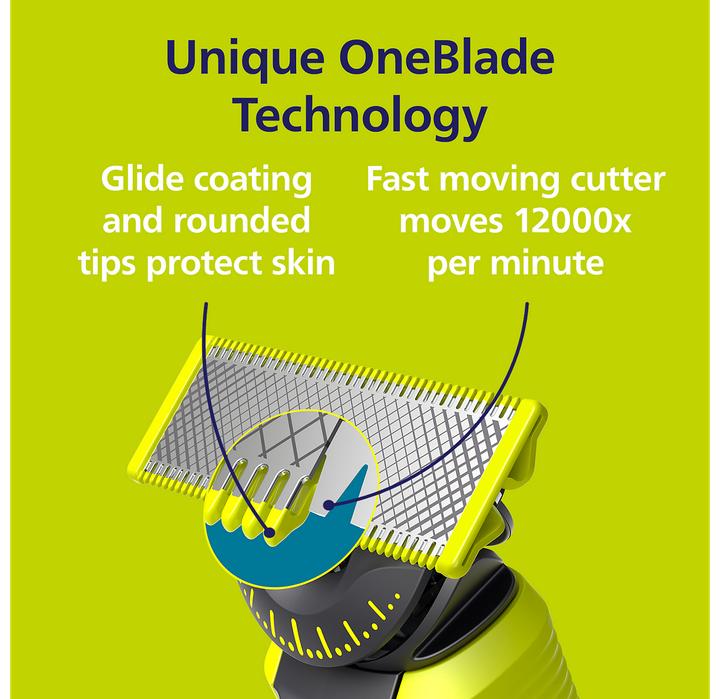 Unique OneBlade Technology

Glide coating and rounded tips protect skin

Fast moving cutter moves 12000x per minute